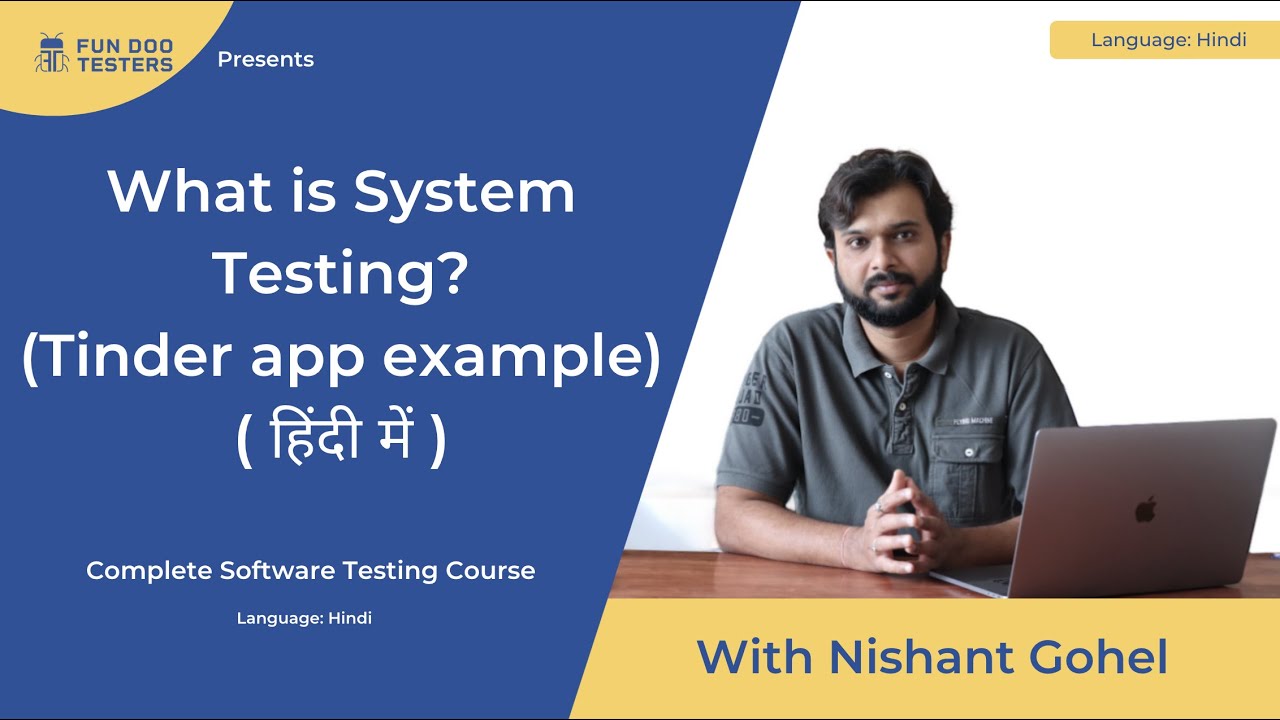 FUN DOO TESTERS

Presents

Language: Hindi

What is System Testing? (Tinder app example) ( हिंदी में )

Complete Software Testing Course

Language: Hindi

With Nishant Gohel